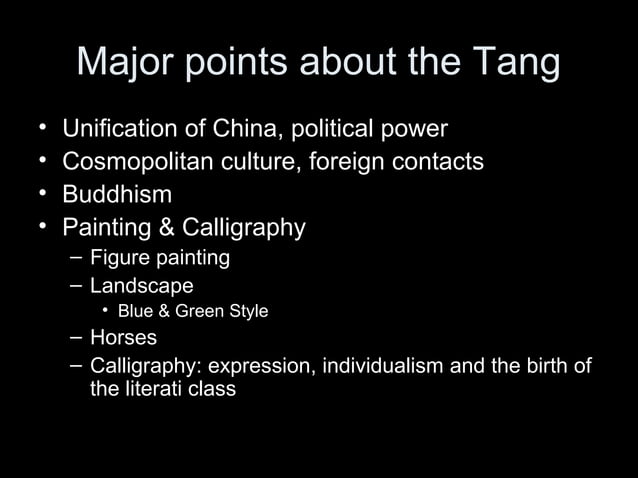 Major points about the Tang

• Unification of China, political power
• Cosmopolitan culture, foreign contacts
• Buddhism
• Painting & Calligraphy
  – Figure painting
  – Landscape
    • Blue & Green Style
  – Horses
  – Calligraphy: expression, individualism and the birth of the literati class